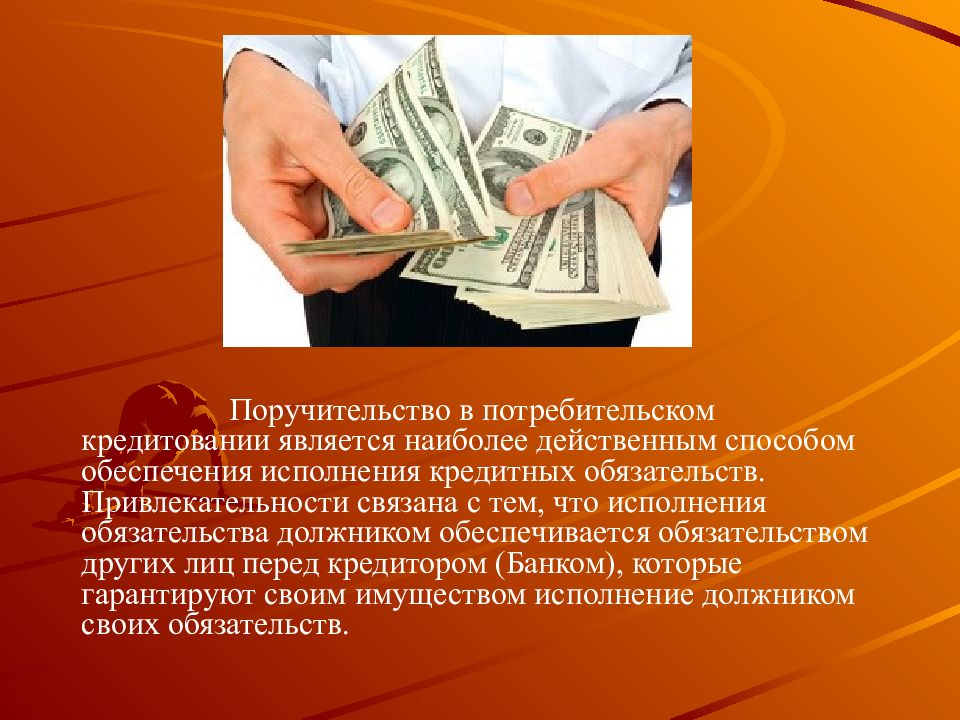 Поручительство в потребительском кредитовании является наиболее действенным способом обеспечения исполнения кредитных обязательств. Привлекательности связана с тем, что исполнения обязательства должником обеспечивается обязательством других лиц перед кредитором (Банком), которые гарантируют своим имуществом исполнение должником своих обязательств.